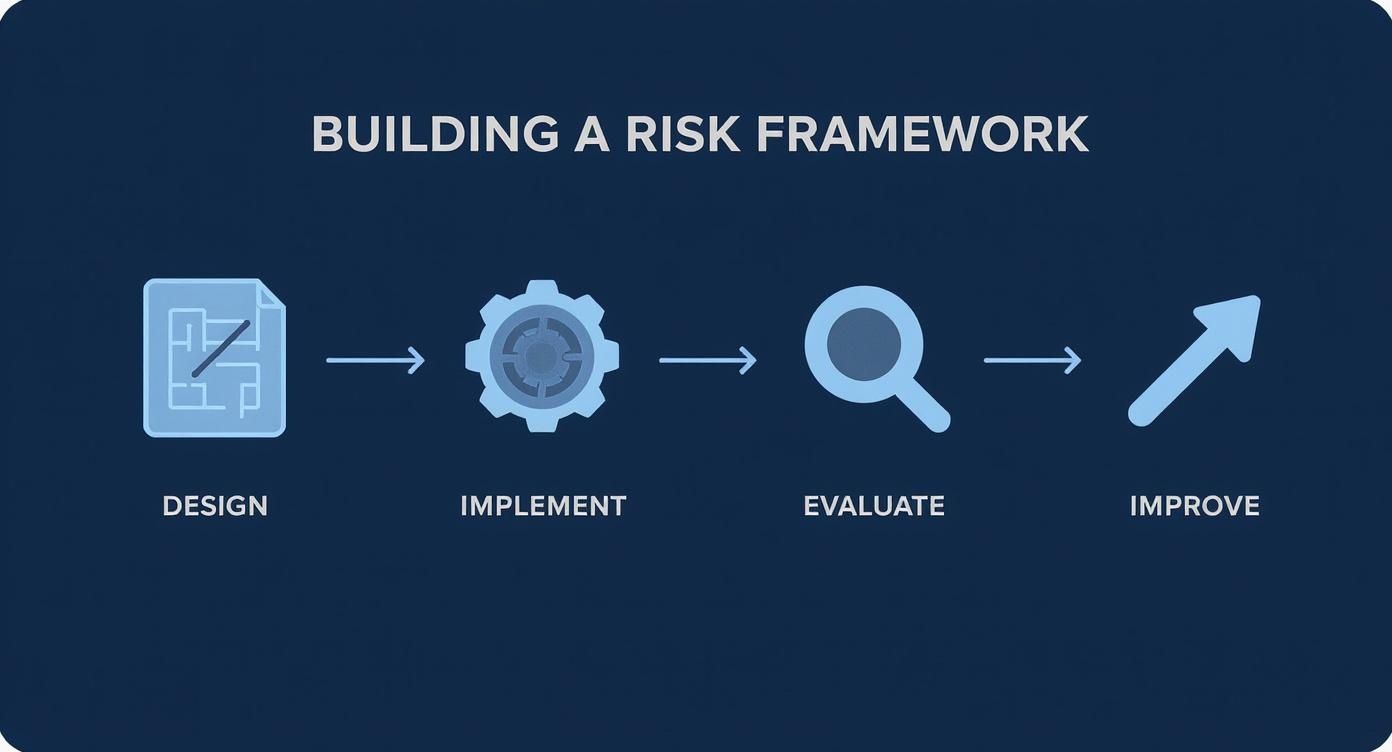 BUILDING A RISK FRAMEWORK

DESIGN

IMPLEMENT

EVALUATE

IMPROVE